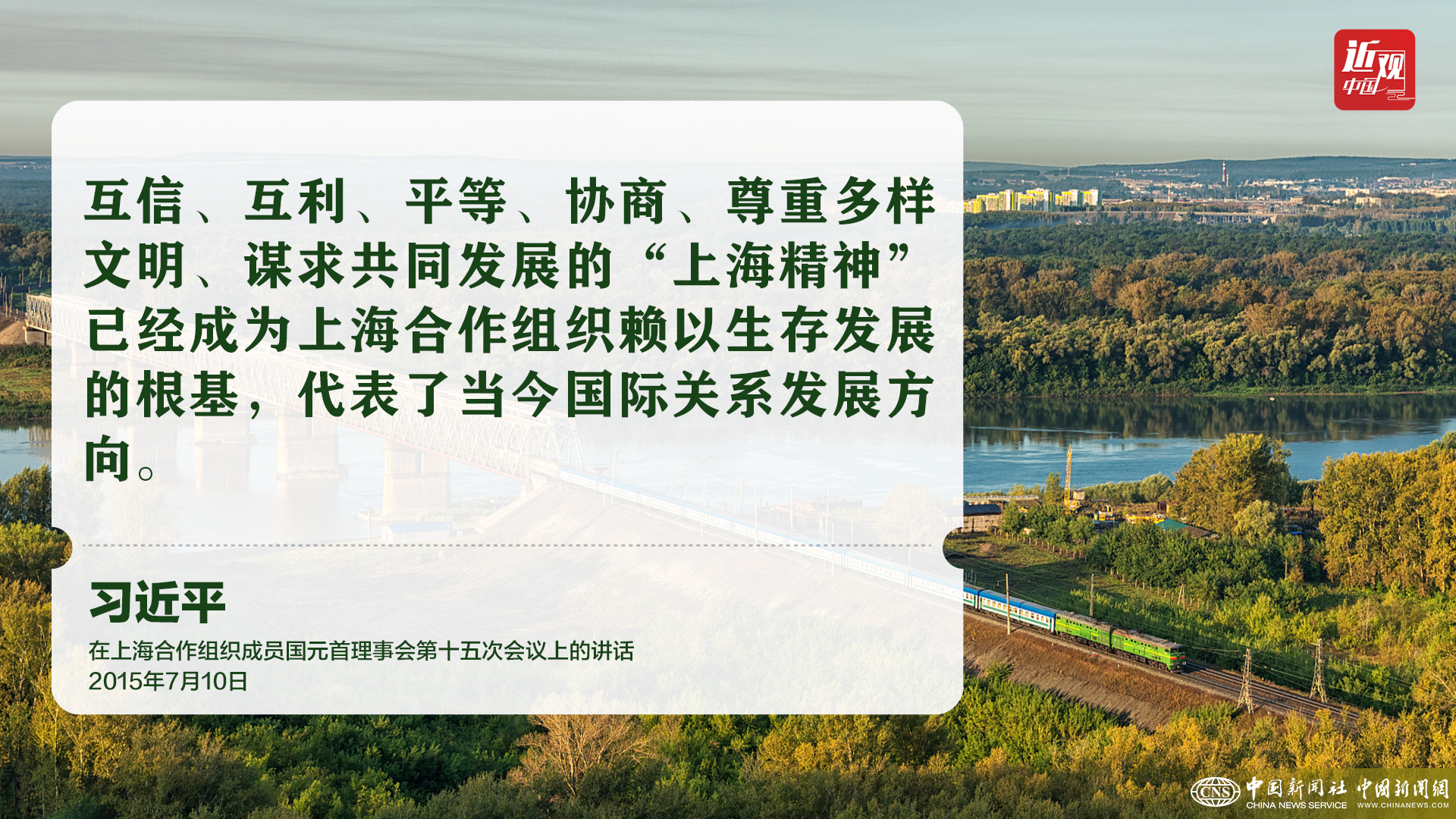 近观中国

互信、互利、平等、协商、尊重多样文明、谋求共同发展的“上海精神”已经成为上海合作组织赖以生存发展的根基，代表了当今国际关系发展方向。

习近平

在上海合作组织成员国元首理事会第十五次会议上的讲话
2015年7月10日

CNS 中国新闻社 CHINA NEWS SERVICE 中国新闻网 WWW.CHINANEWS.COM